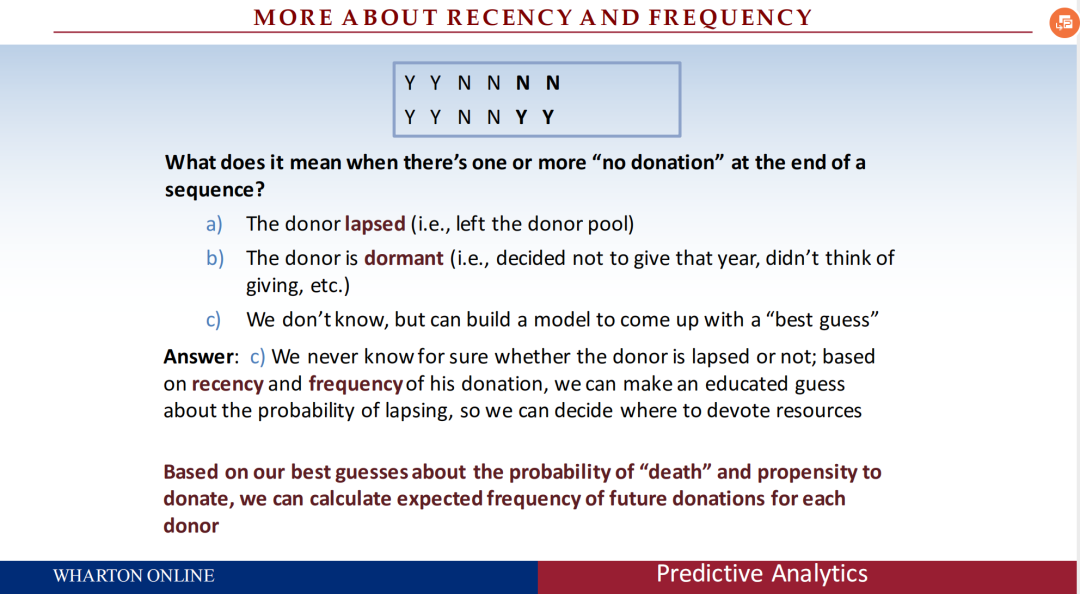 MORE ABOUT RECENCY AND FREQUENCY

Y Y N N N N
Y Y N N Y Y

What does it mean when there's one or more "no donation" at the end of a sequence?

a) The donor lapsed (i.e., left the donor pool)

b) The donor is dormant (i.e., decided not to give that year, didn't think of giving, etc.)

c) We don't know, but can build a model to come up with a "best guess"

Answer: c) We never know for sure whether the donor is lapsed or not; based on recency and frequency of his donation, we can make an educated guess about the probability of lapsing, so we can decide where to devote resources

Based on our best guesses about the probability of "death" and propensity to donate, we can calculate expected frequency of future donations for each donor

WHARTON ONLINE

Predictive Analytics